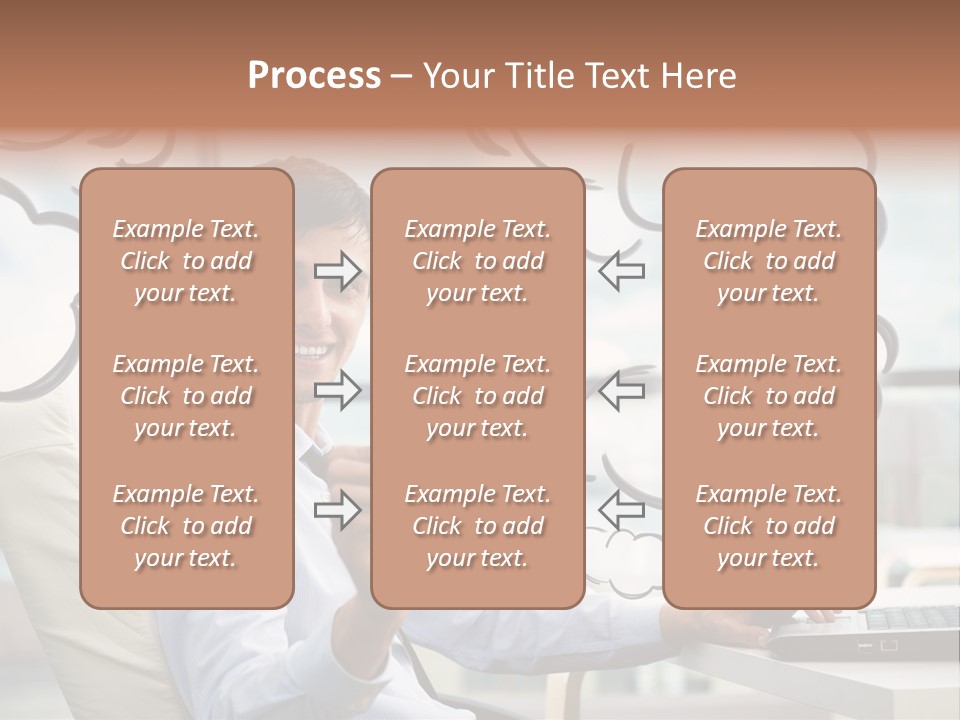 Process – Your Title Text Here

Example Text. Click to add your text.

Example Text. Click to add your text.

Example Text. Click to add your text.

Example Text. Click to add your text.

Example Text. Click to add your text.

Example Text. Click to add your text.

Example Text. Click to add your text.

Example Text. Click to add your text.

Example Text. Click to add your text.